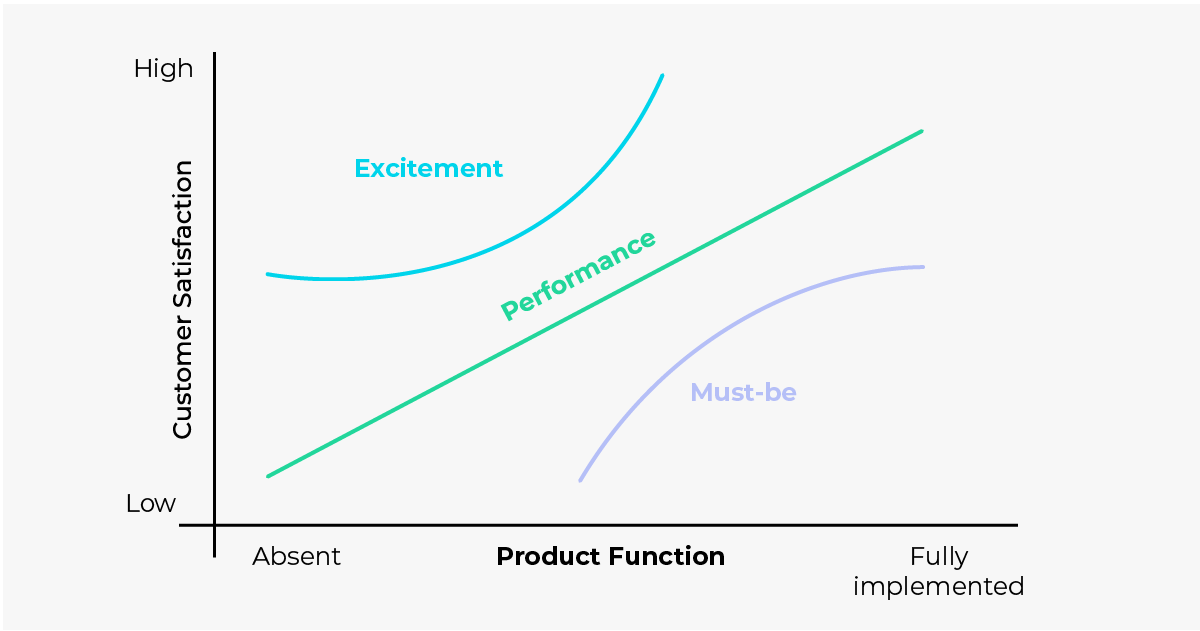 High

Customer Satisfaction

Low

Excitement

Performance

Must-be

Absent

Product Function

Fully implemented